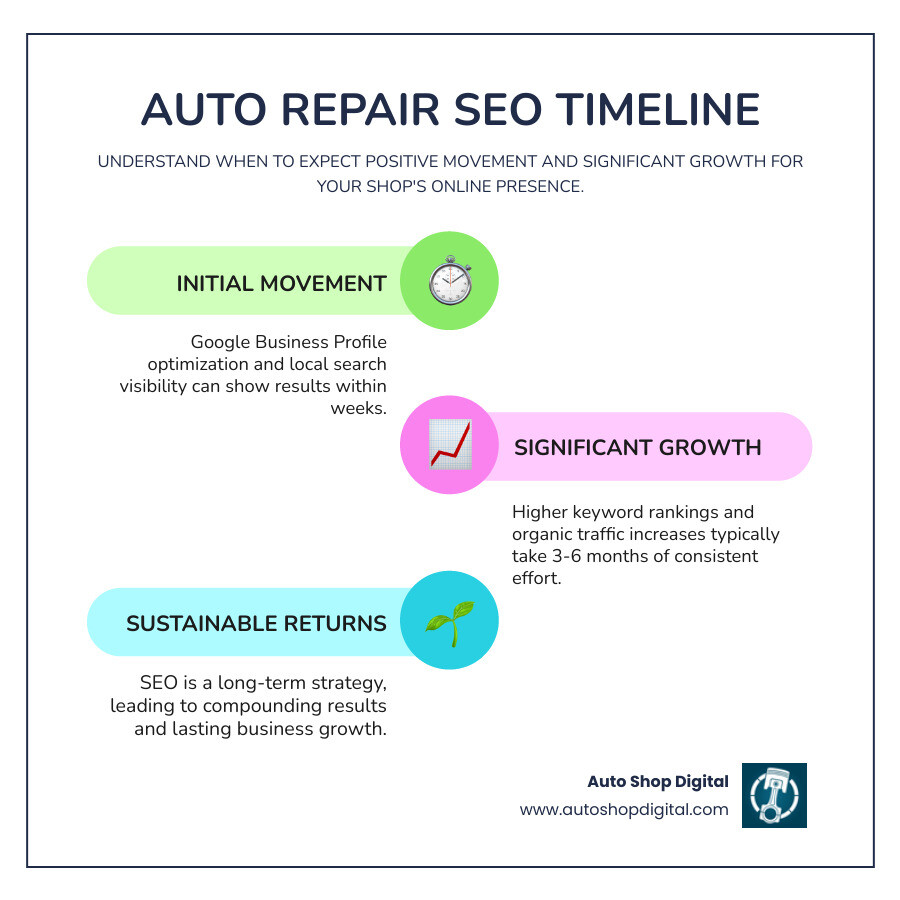 AUTO REPAIR SEO TIMELINE

UNDERSTAND WHEN TO EXPECT POSITIVE MOVEMENT AND SIGNIFICANT GROWTH FOR YOUR SHOP'S ONLINE PRESENCE.

INITIAL MOVEMENT

Google Business Profile optimization and local search visibility can show results within weeks.

SIGNIFICANT GROWTH

Higher keyword rankings and organic traffic increases typically take 3-6 months of consistent effort.

SUSTAINABLE RETURNS

SEO is a long-term strategy, leading to compounding results and lasting business growth.

Auto Shop Digital
www.autoshopdigital.com